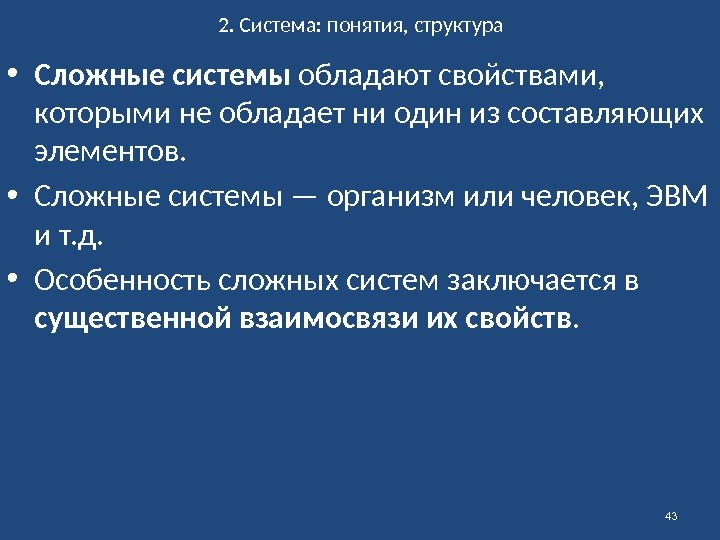 2. Система: понятия, структура

• Сложные системы обладают свойствами, которыми не обладает ни один из составляющих элементов.

• Сложные системы — организм или человек, ЭВМ и т.д.

• Особенность сложных систем заключается в существенной взаимосвязи их свойств.

43